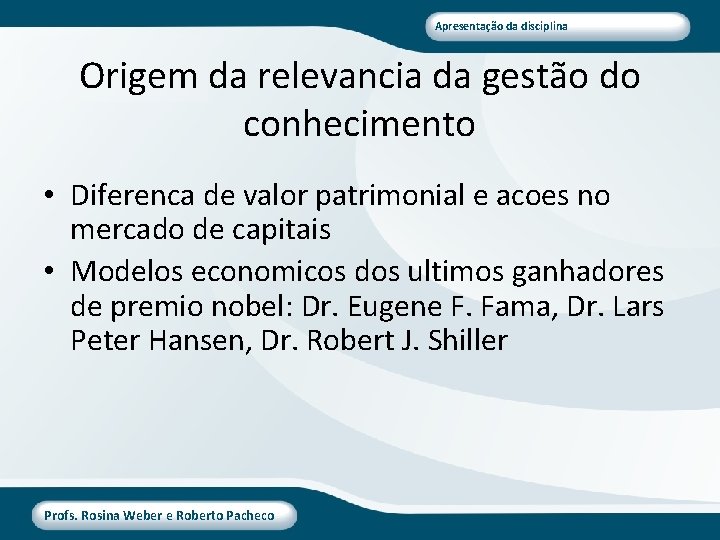 Apresentação da disciplina

Origem da relevancia da gestão do conhecimento

• Diferenca de valor patrimonial e acoes no mercado de capitais
• Modelos economicos dos ultimos ganhadores de premio nobel: Dr. Eugene F. Fama, Dr. Lars Peter Hansen, Dr. Robert J. Shiller

Profs. Rosina Weber e Roberto Pacheco